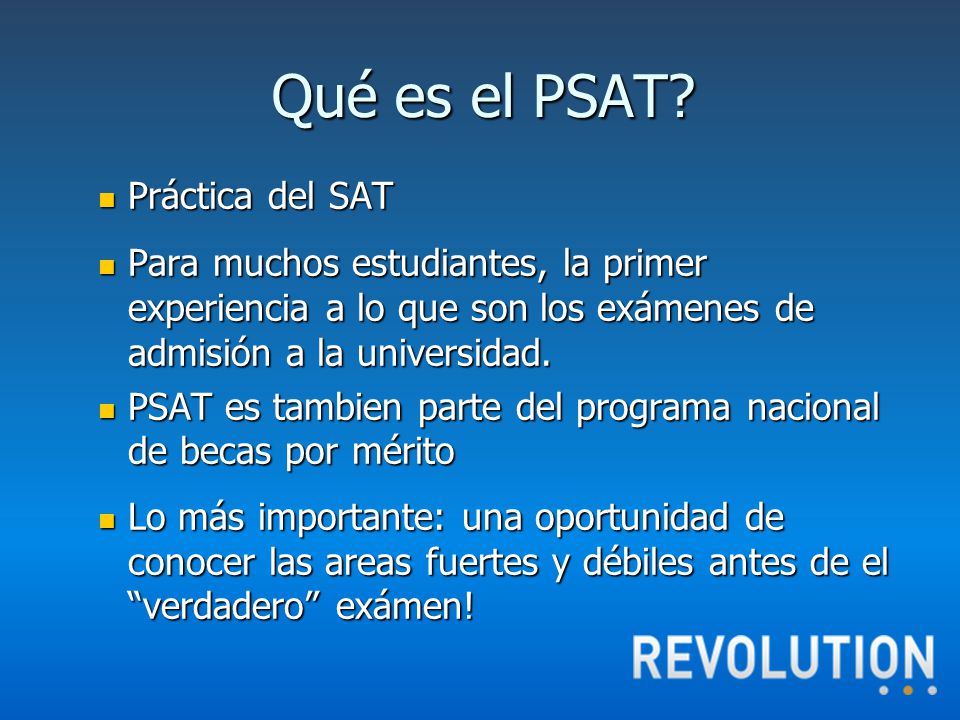 Qué es el PSAT?

Práctica del SAT

Para muchos estudiantes, la primer experiencia a lo que son los exámenes de admisión a la universidad.

PSAT es tambien parte del programa nacional de becas por mérito

Lo más importante: una oportunidad de conocer las areas fuertes y débiles antes de el “verdadero” exámen!

REVOLUTION